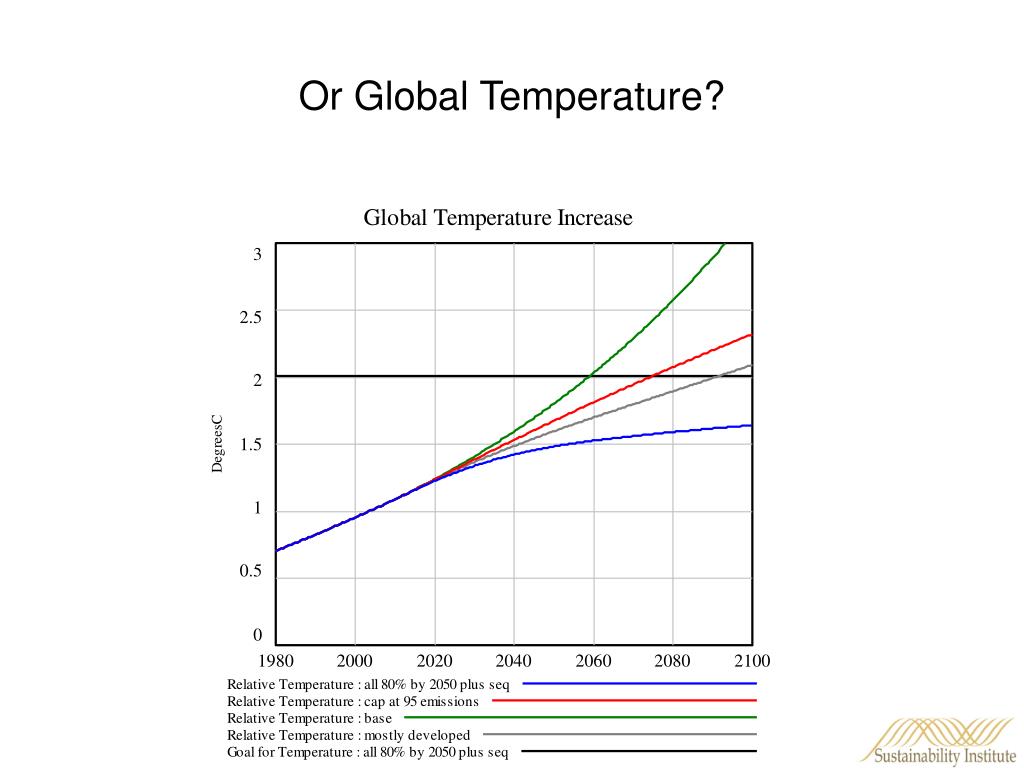 Or Global Temperature?

Global Temperature Increase

3
2.5
2
1.5
1
0.5
0

DegreesC

1980 2000 2020 2040 2060 2080 2100

Relative Temperature : all 80% by 2050 plus seq
Relative Temperature : cap at 95 emissions
Relative Temperature : base
Relative Temperature : mostly developed
Goal for Temperature : all 80% by 2050 plus seq

Sustainability Institute